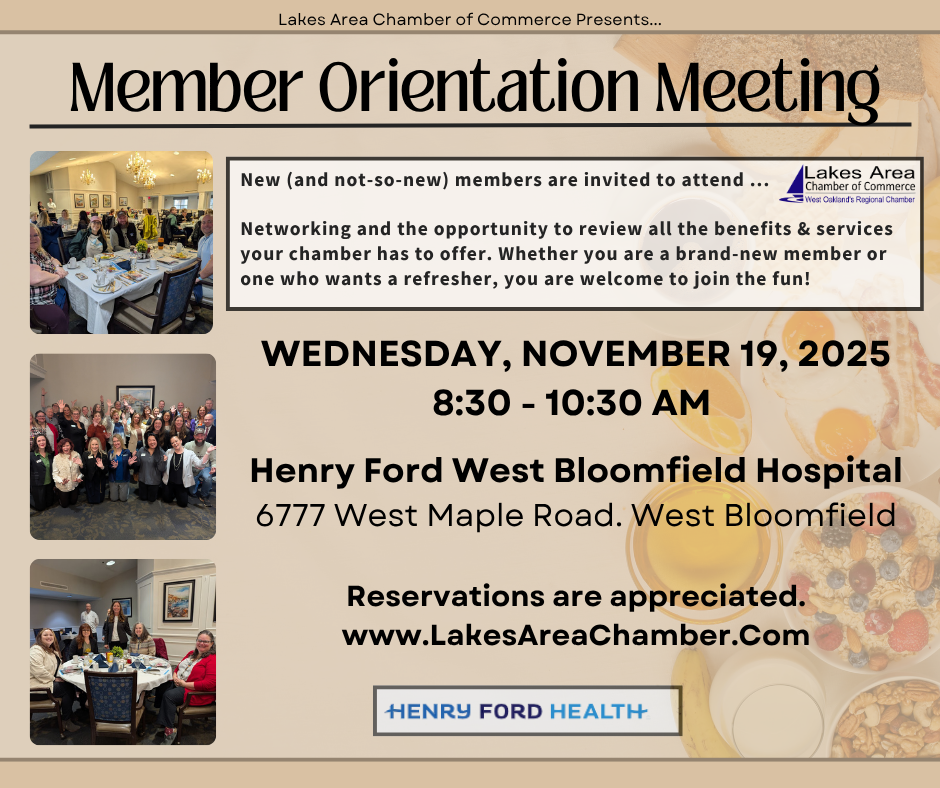 Lakes Area Chamber of Commerce Presents...

Member Orientation Meeting

New (and not-so-new) members are invited to attend ...

Lakes Area Chamber of Commerce West Oakland's Regional Chamber

Networking and the opportunity to review all the benefits & services your chamber has to offer. Whether you are a brand-new member or one who wants a refresher, you are welcome to join the fun!

WEDNESDAY, NOVEMBER 19, 2025
8:30 - 10:30 AM

Henry Ford West Bloomfield Hospital
6777 West Maple Road. West Bloomfield

Reservations are appreciated.
www.LakesAreaChamber.Com

HENRY FORD HEALTH